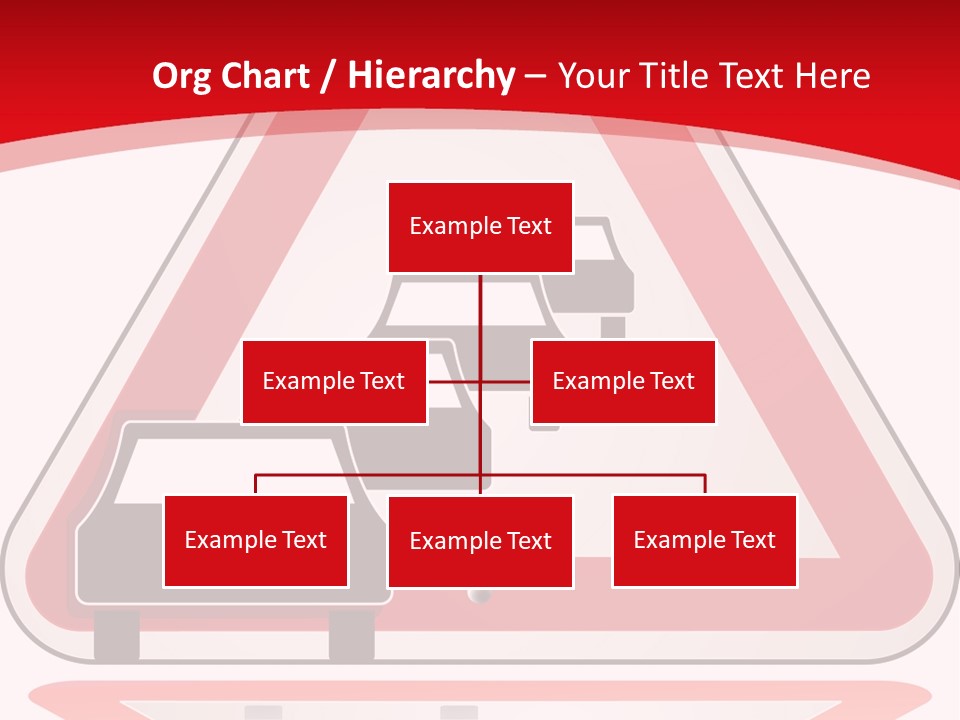 Org Chart / Hierarchy – Your Title Text Here

Example Text

Example Text

Example Text

Example Text

Example Text

Example Text